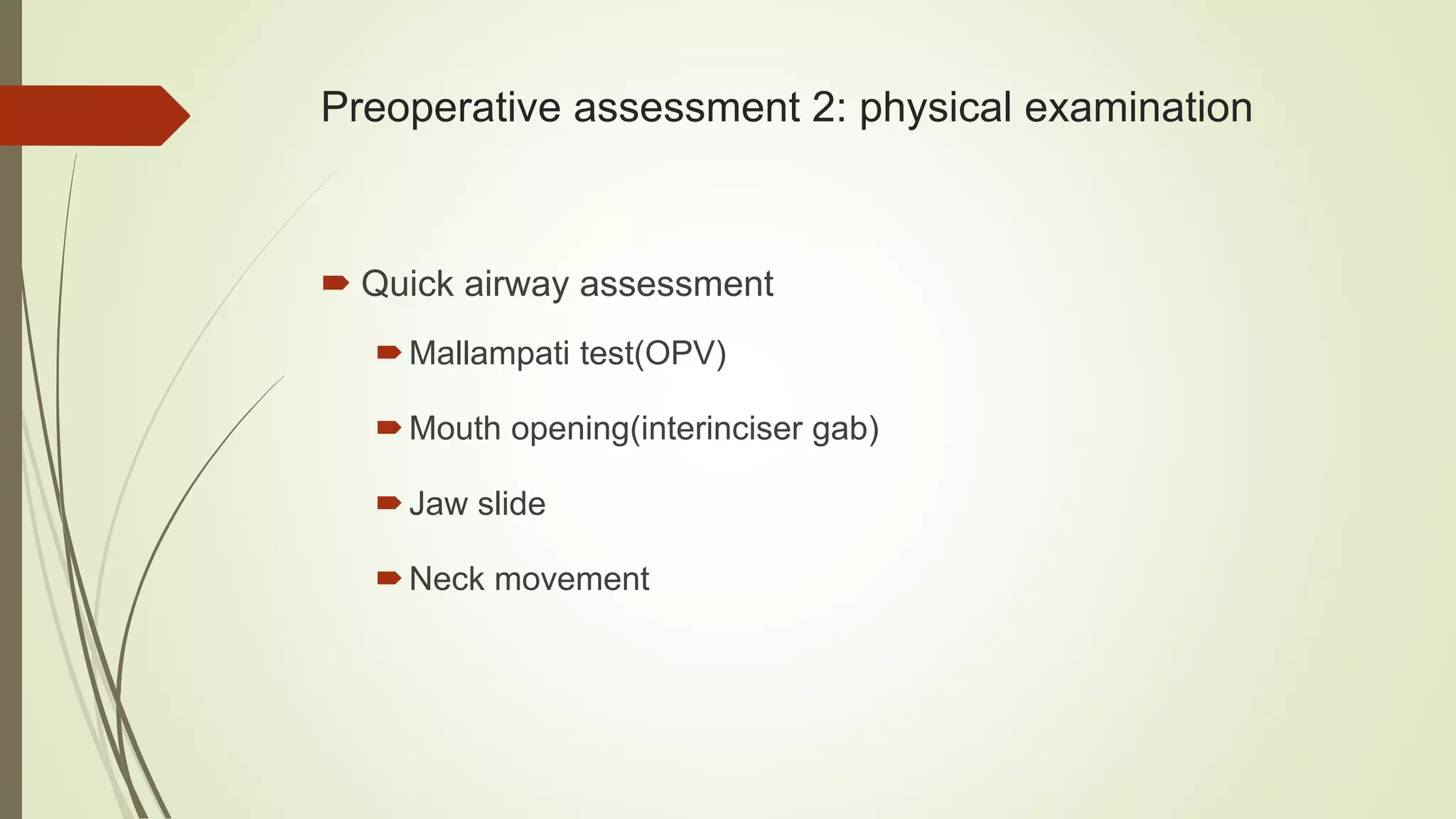 Preoperative assessment 2: physical examination

Quick airway assessment

Mallampati test(OPV)

Mouth opening(interinciser gab)

Jaw slide

Neck movement